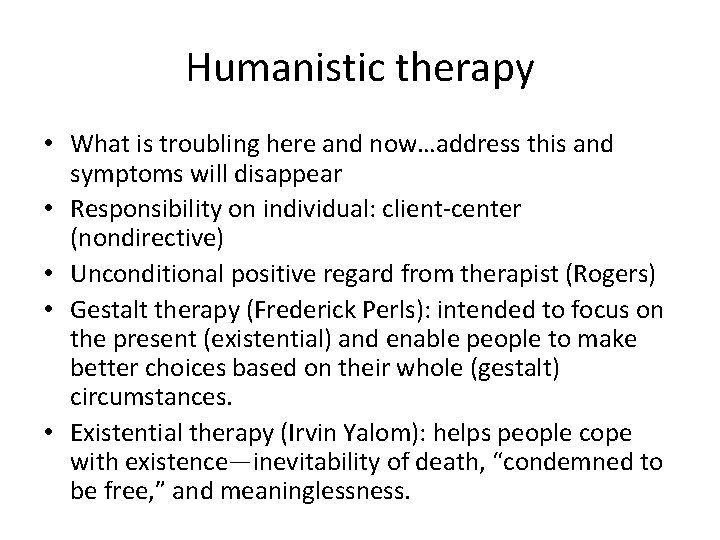 Humanistic therapy

• What is troubling here and now…address this and symptoms will disappear
• Responsibility on individual: client-center (nondirective)
• Unconditional positive regard from therapist (Rogers)
• Gestalt therapy (Frederick Perls): intended to focus on the present (existential) and enable people to make better choices based on their whole (gestalt) circumstances.
• Existential therapy (Irvin Yalom): helps people cope with existence—inevitability of death, “condemned to be free,” and meaninglessness.